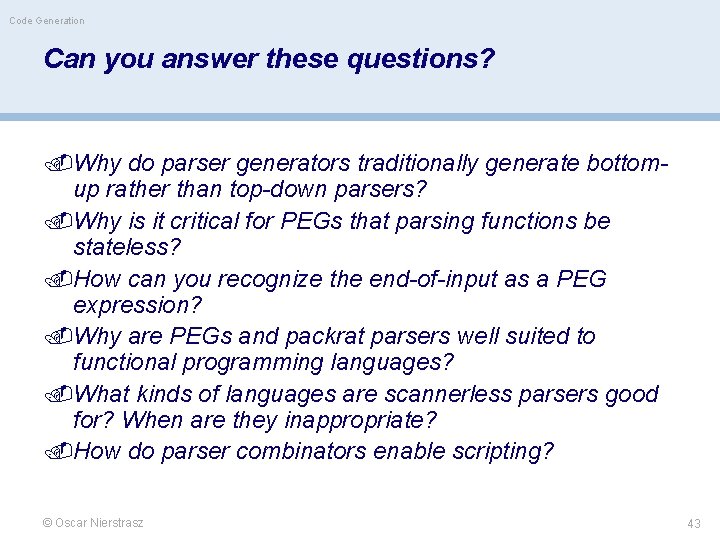 Code Generation

Can you answer these questions?

Why do parser generators traditionally generate bottom-up rather than top-down parsers?

Why is it critical for PEGs that parsing functions be stateless?

How can you recognize the end-of-input as a PEG expression?

Why are PEGs and packrat parsers well suited to functional programming languages?

What kinds of languages are scannerless parsers good for? When are they inappropriate?

How do parser combinators enable scripting?

© Oscar Nierstrasz

43